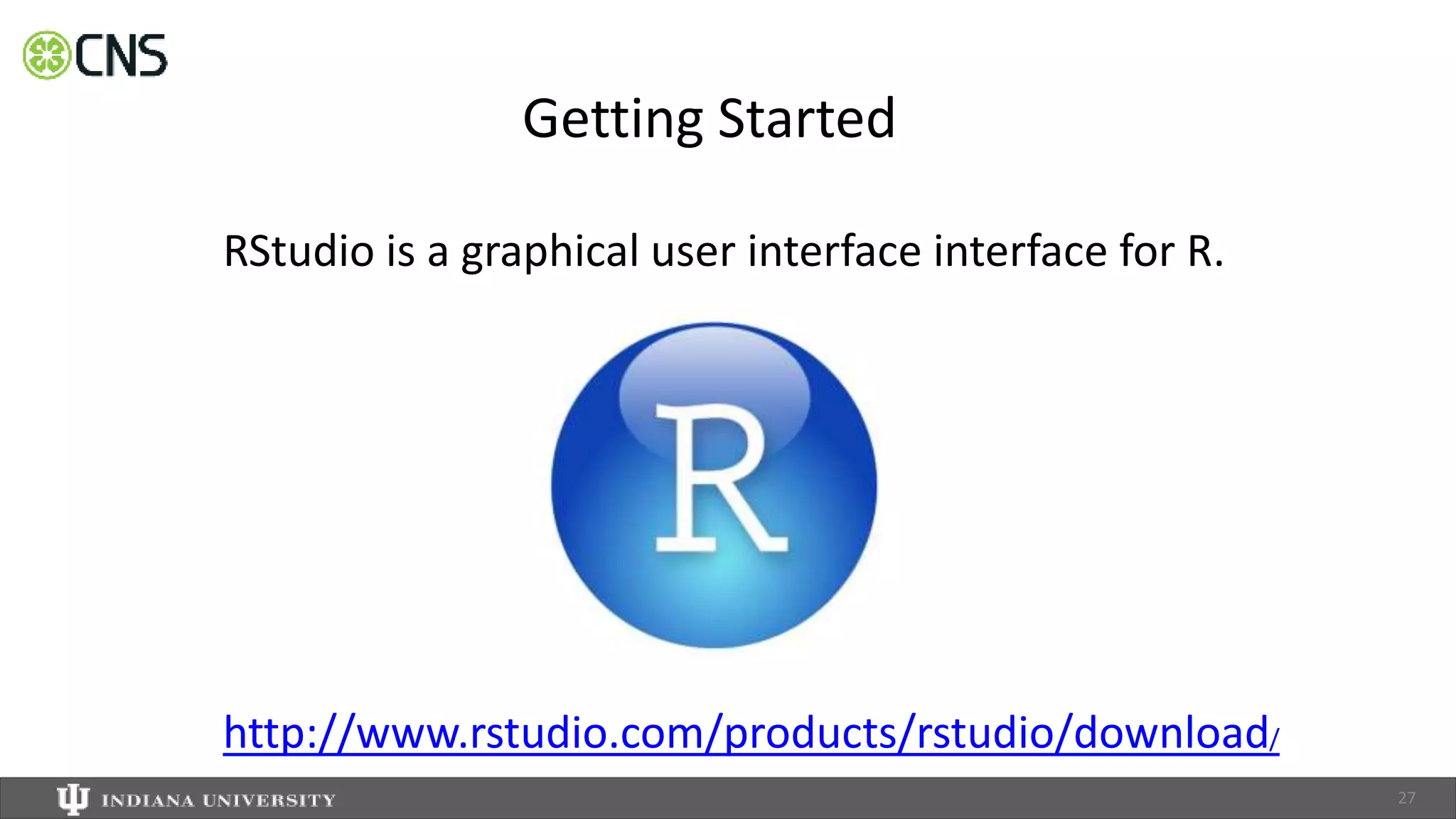 CNS

Getting Started

RStudio is a graphical user interface interface for R.

R

http://www.rstudio.com/products/rstudio/download/

INDIANA UNIVERSITY

27